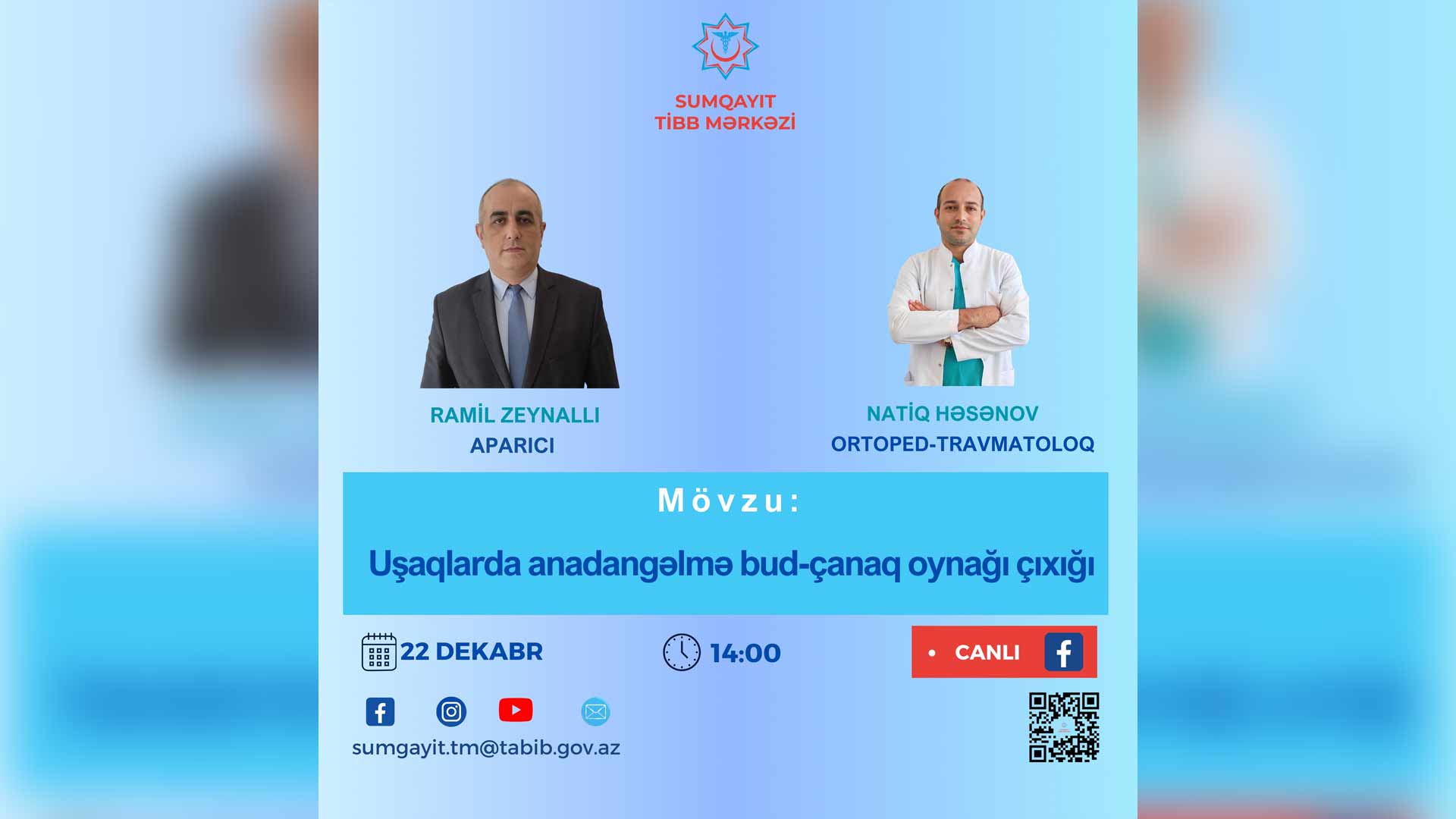 SUMQAYIT
TİBB MƏRKƏZİ

RAMİL ZEYNALLI
APARICI

NATİQ HƏSƏNOV
ORTOPED-TRAVMATOLOQ

Mövzu:

Uşaqlarda anadangəlmə bud-çanaq oynağı çıxığı

22 DEKABR

14:00

CANLI

sumgayit.tm@tabib.gov.az